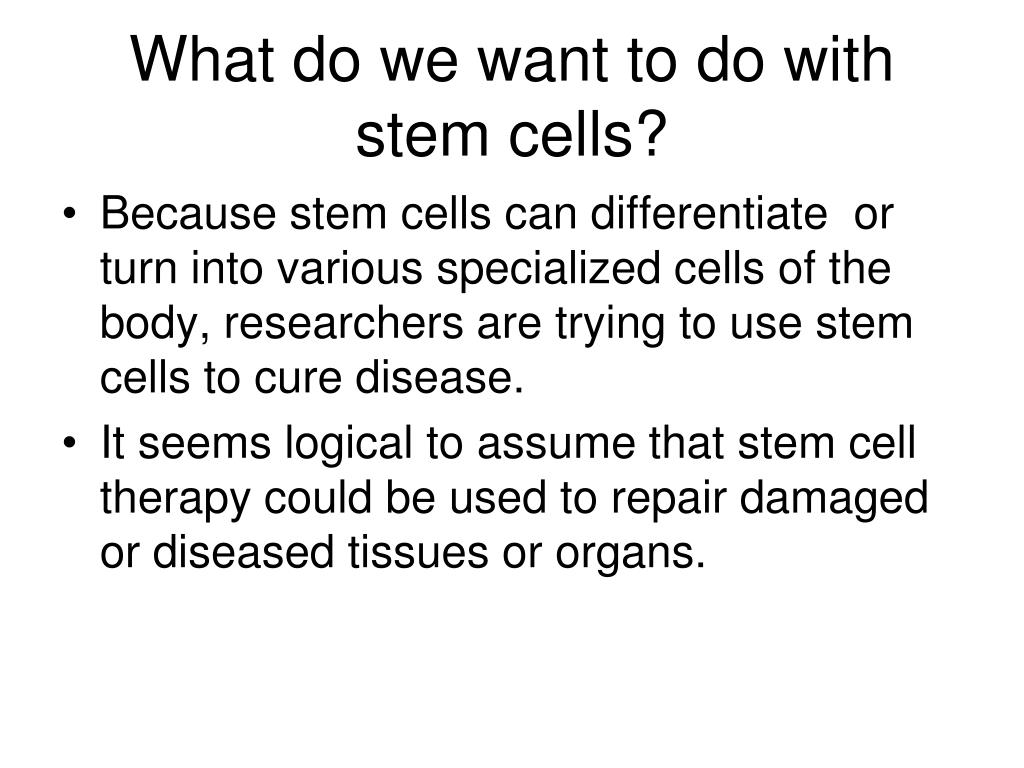 What do we want to do with stem cells?

• Because stem cells can differentiate or turn into various specialized cells of the body, researchers are trying to use stem cells to cure disease.

• It seems logical to assume that stem cell therapy could be used to repair damaged or diseased tissues or organs.